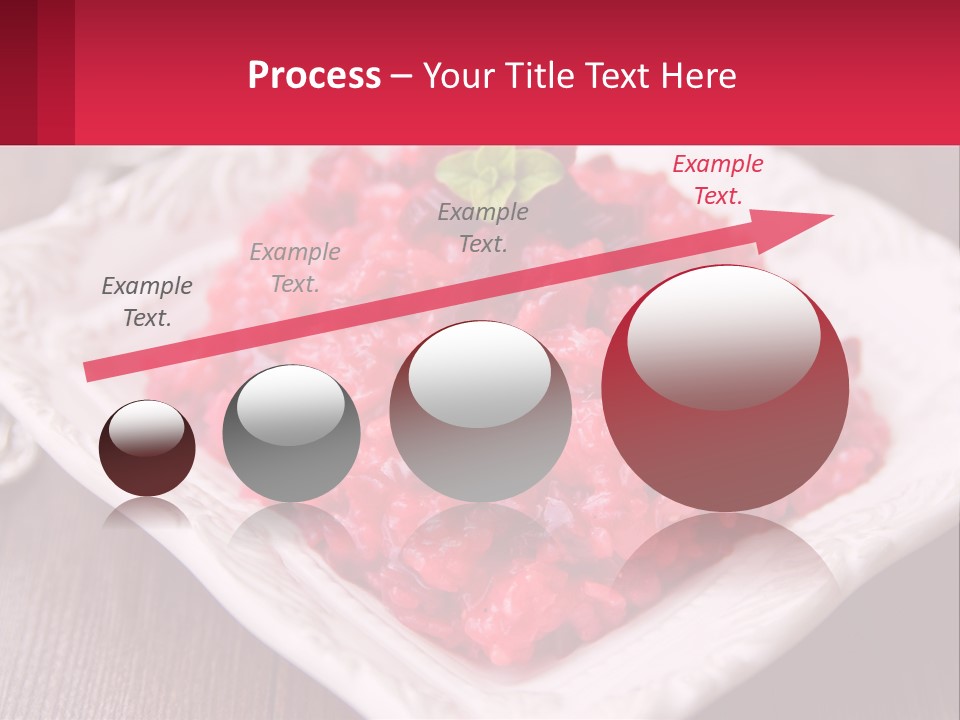 Process – Your Title Text Here

Example Text.

Example Text.

Example Text.

Example Text.